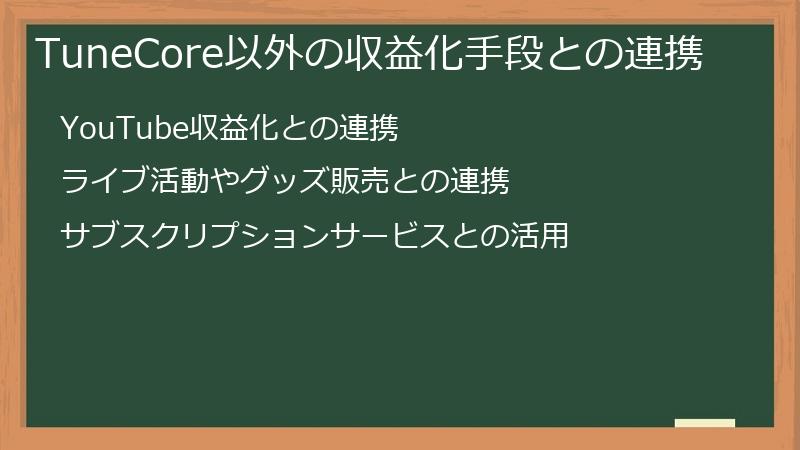 TuneCore以外の収益化手段との連携

YouTube収益化との連携

ライブ活動やグッズ販売との連携

サブスクリプションサービスとの活用